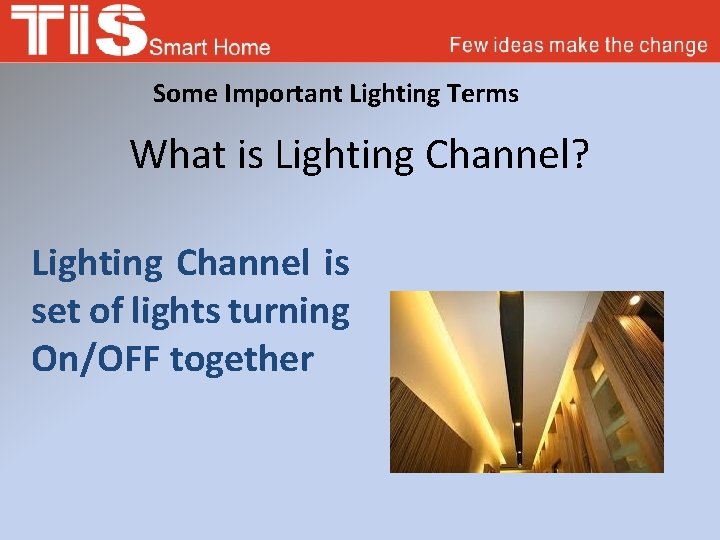 TIS Smart Home

Few ideas make the change

Some Important Lighting Terms

What is Lighting Channel?

Lighting Channel is set of lights turning On/OFF together